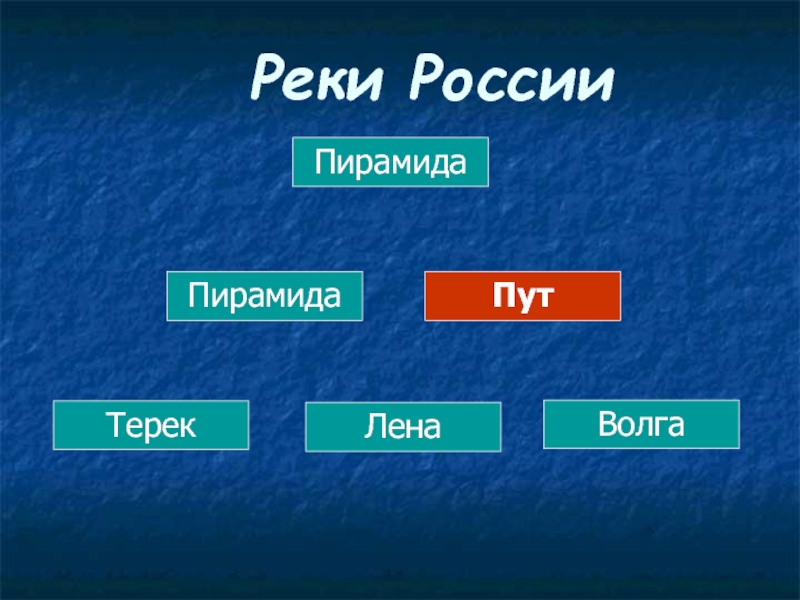 Реки России

Пирамида

Пирамида

Пут

Терек

Лена

Волга